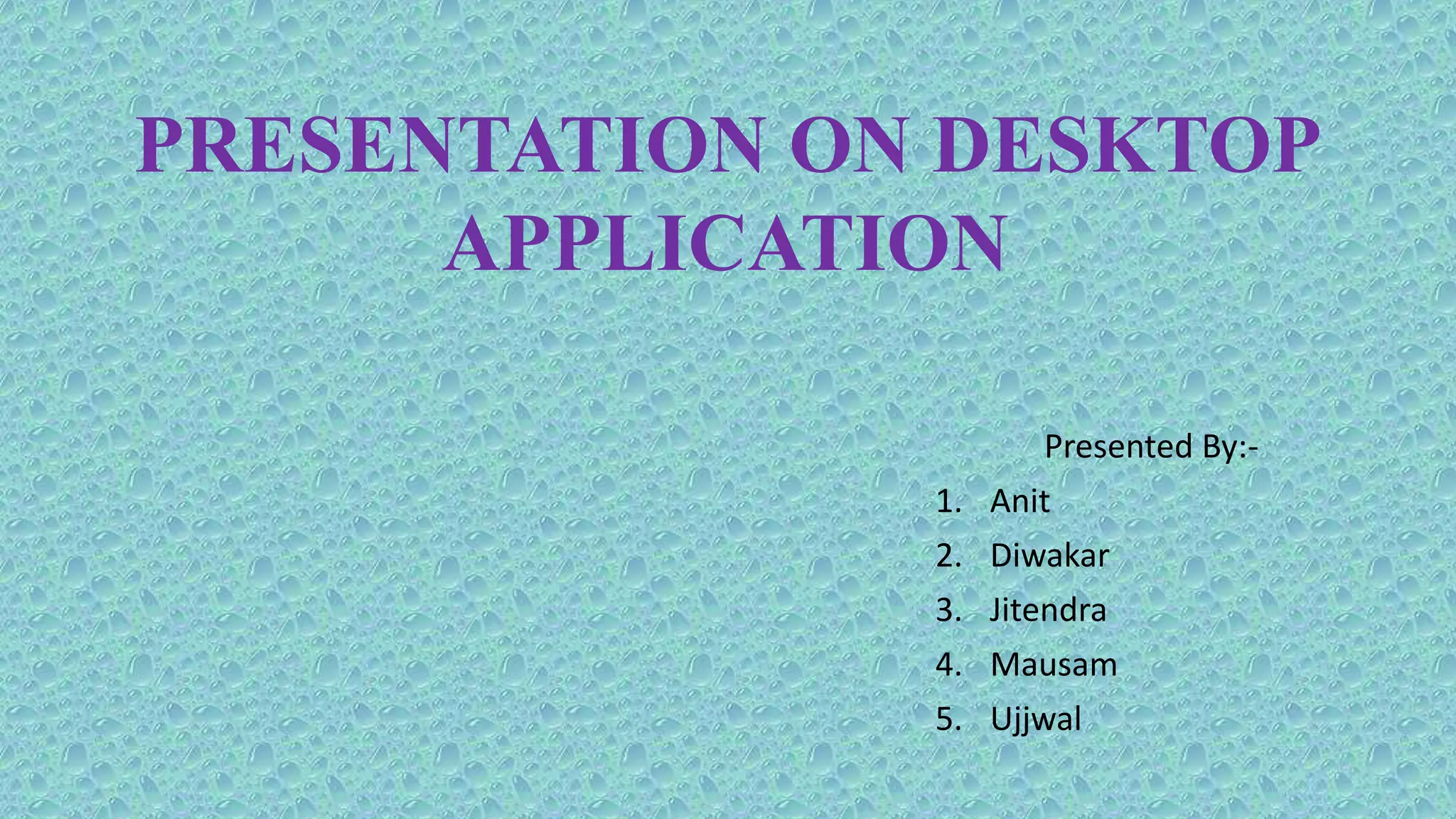 PRESENTATION ON DESKTOP APPLICATION

Presented By:-
1. Anit
2. Diwakar
3. Jitendra
4. Mausam
5. Ujjwal